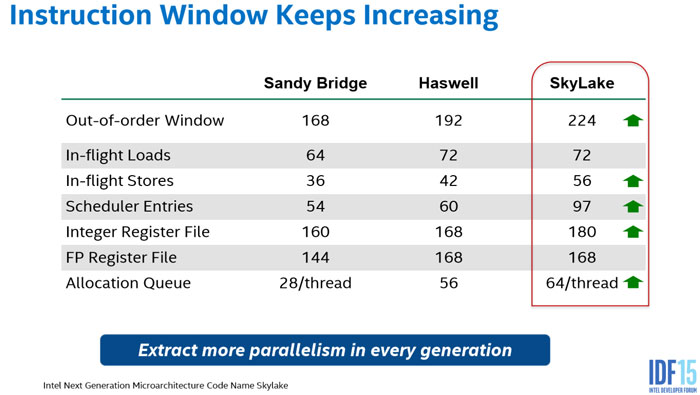 Instruction Window Keeps Increasing

| | Sandy Bridge | Haswell | SkyLake |
|---|---|---|---|
| Out-of-order Window | 168 | 192 | 224 |
| In-flight Loads | 64 | 72 | 72 |
| In-flight Stores | 36 | 42 | 56 |
| Scheduler Entries | 54 | 60 | 97 |
| Integer Register File | 160 | 168 | 180 |
| FP Register File | 144 | 168 | 168 |
| Allocation Queue | 28/thread | 56 | 64/thread |

Extract more parallelism in every generation

Intel Next Generation Microarchitecture Code Name Skylake

IDF15
INTEL DEVELOPER FORUM